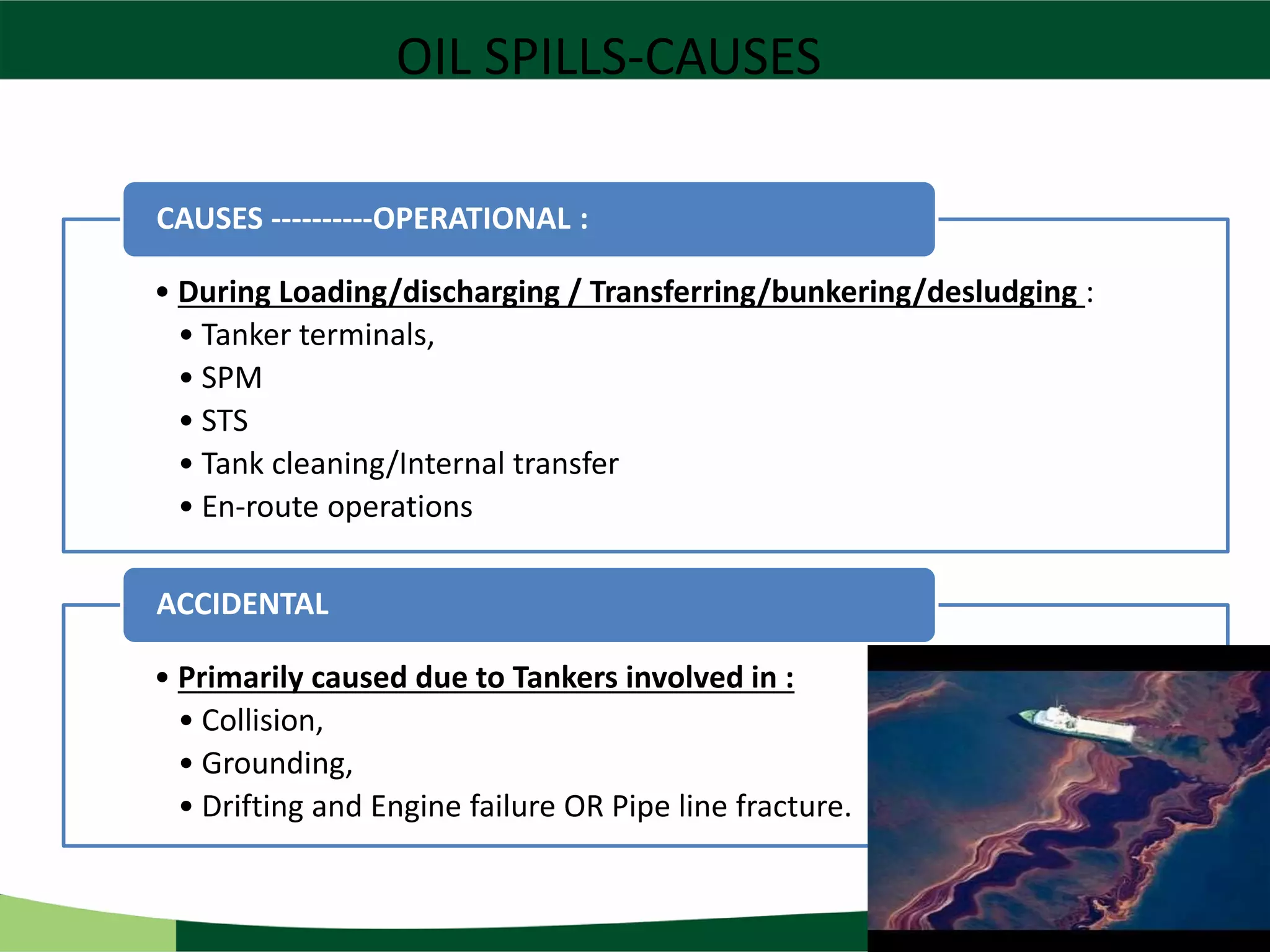 OIL SPILLS-CAUSES

CAUSES ----------OPERATIONAL :

• During Loading/discharging / Transferring/bunkering/desludging :
• Tanker terminals,
• SPM
• STS
• Tank cleaning/Internal transfer
• En-route operations

ACCIDENTAL

• Primarily caused due to Tankers involved in :
• Collision,
• Grounding,
• Drifting and Engine failure OR Pipe line fracture.